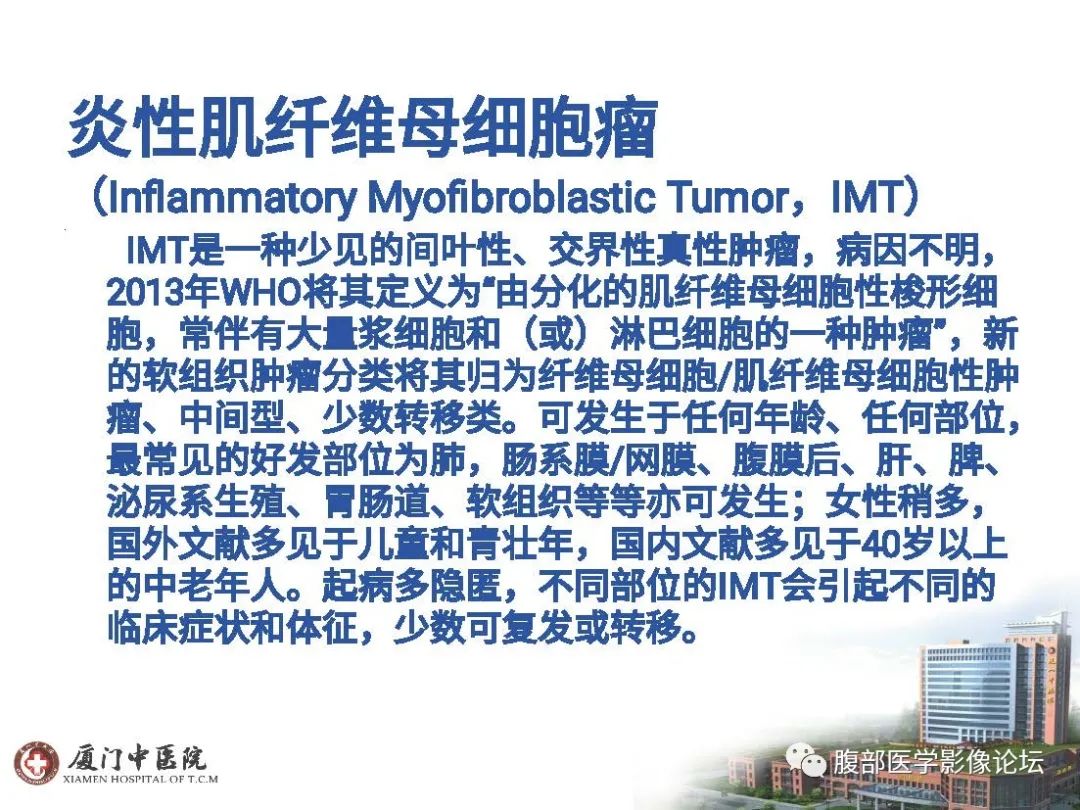 炎性肌纤维母细胞瘤

（Inflammatory Myofibroblastic Tumor，IMT）

IMT是一种少见的间叶性、交界性真性肿瘤，病因不明，2013年WHO将其定义为“由分化的肌纤维母细胞性梭形细胞，常伴有大量浆细胞和（或）淋巴细胞的一种肿瘤”，新的软组织肿瘤分类将其归为纤维母细胞/肌纤维母细胞性肿瘤、中间型、少数转移类。可发生于任何年龄、任何部位，最常见的好发部位为肺，肠系膜/网膜、腹膜后、肝、脾、泌尿系生殖、胃肠道、软组织等等亦可发生；女性稍多，国外文献多见于儿童和青壮年，国内文献多见于40岁以上的中老年人。起病多隐匿，不同部位的IMT会引起不同的临床症状和体征，少数可复发或转移。

厦门中医院
XIAMEN HOSPITAL OF T.C.M

腹部医学影像论坛